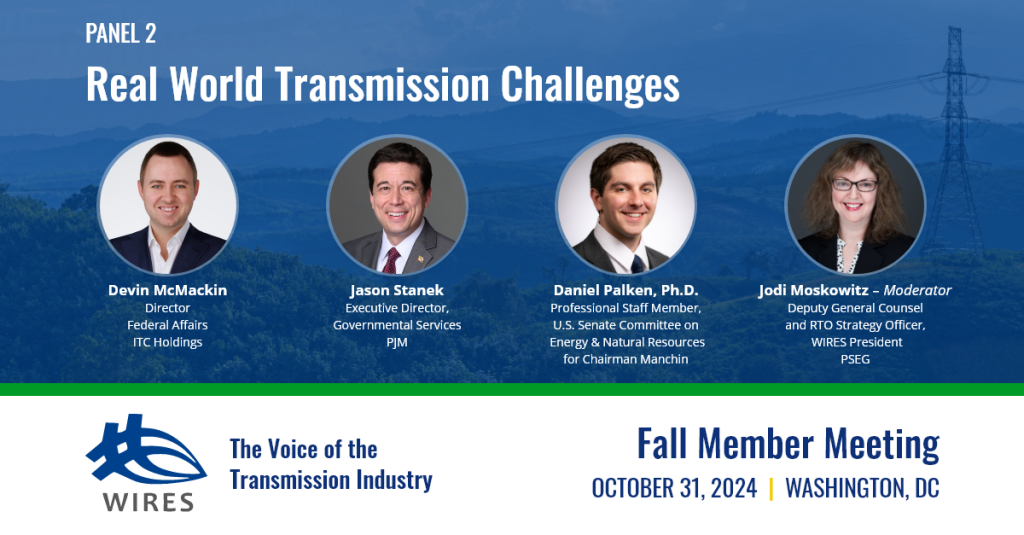 PANEL 2

Real World Transmission Challenges

Devin McMackin
Director
Federal Affairs
ITC Holdings

Jason Stanek
Executive Director,
Governmental Services
PJM

Daniel Palken, Ph.D.
Professional Staff Member,
U.S. Senate Committee on
Energy & Natural Resources
for Chairman Manchin

Jodi Moskowitz – Moderator
Deputy General Counsel
and RTO Strategy Officer,
WIRES President
PSEG

WIRES

The Voice of the Transmission Industry

Fall Member Meeting
OCTOBER 31, 2024 | WASHINGTON, DC